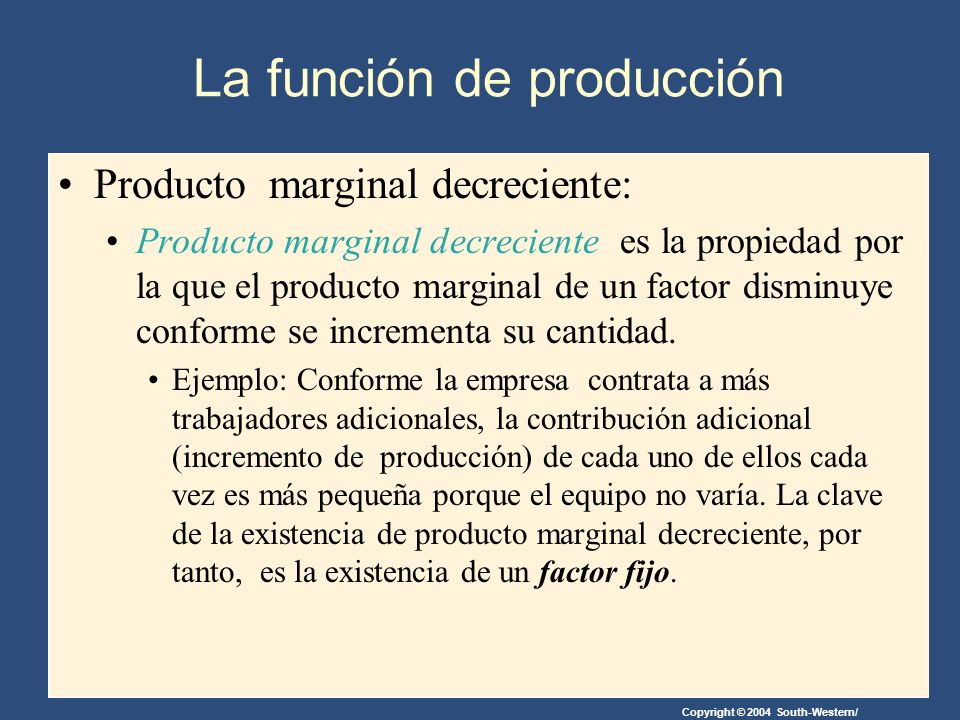 La función de producción

• Producto marginal decreciente:

• Producto marginal decreciente es la propiedad por la que el producto marginal de un factor disminuye conforme se incrementa su cantidad.

• Ejemplo: Conforme la empresa contrata a más trabajadores adicionales, la contribución adicional (incremento de producción) de cada uno de ellos cada vez es más pequeña porque el equipo no varía. La clave de la existencia de producto marginal decreciente, por tanto, es la existencia de un factor fijo.

Copyright © 2004 South-Western/